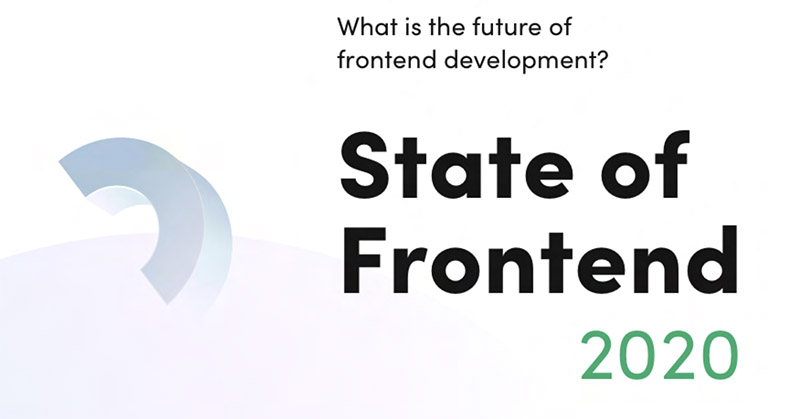 What is the future of frontend development?

State of Frontend

2020